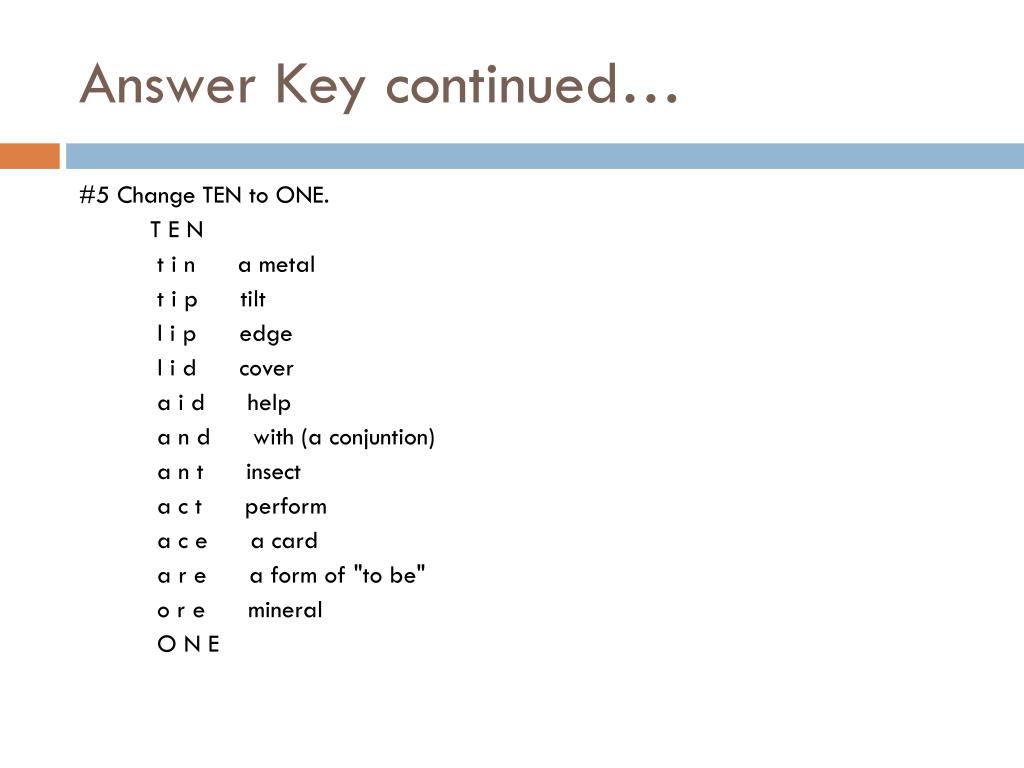 Answer Key continued…

#5 Change TEN to ONE.

T E N
t i n a metal
t i p tilt
l i p edge
l i d cover
a i d help
a n d with (a conjuntion)
a n t insect
a c t perform
a c e a card
a r e a form of "to be"
o r e mineral
O N E